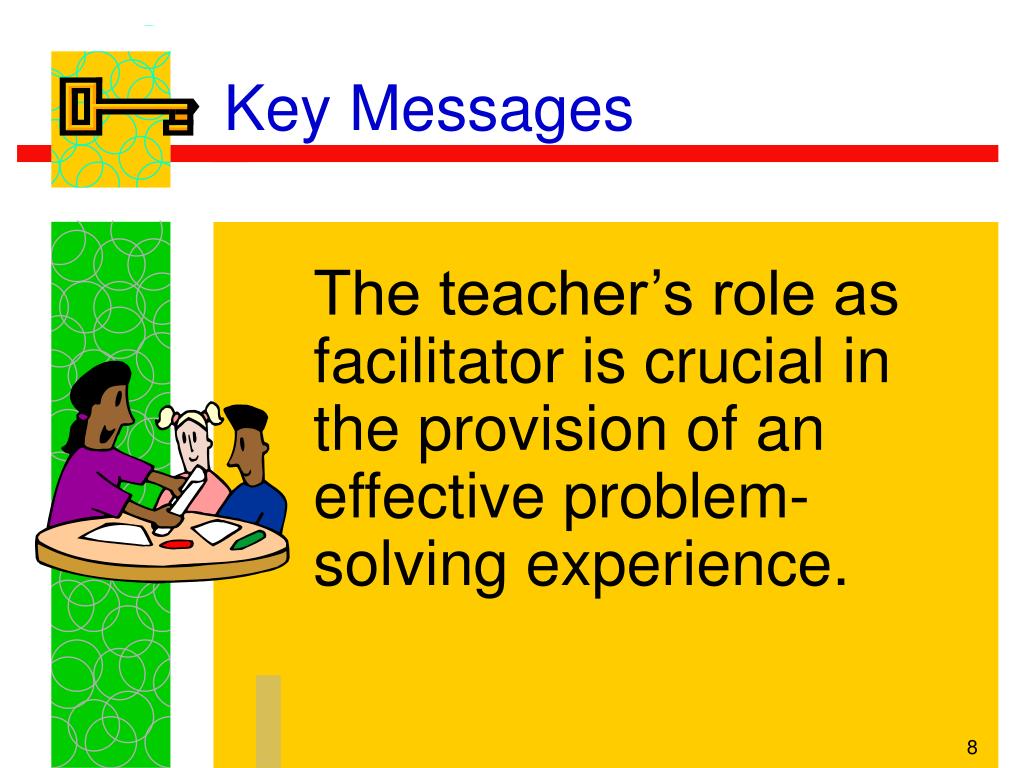 Key Messages

The teacher’s role as facilitator is crucial in the provision of an effective problem-solving experience.

8